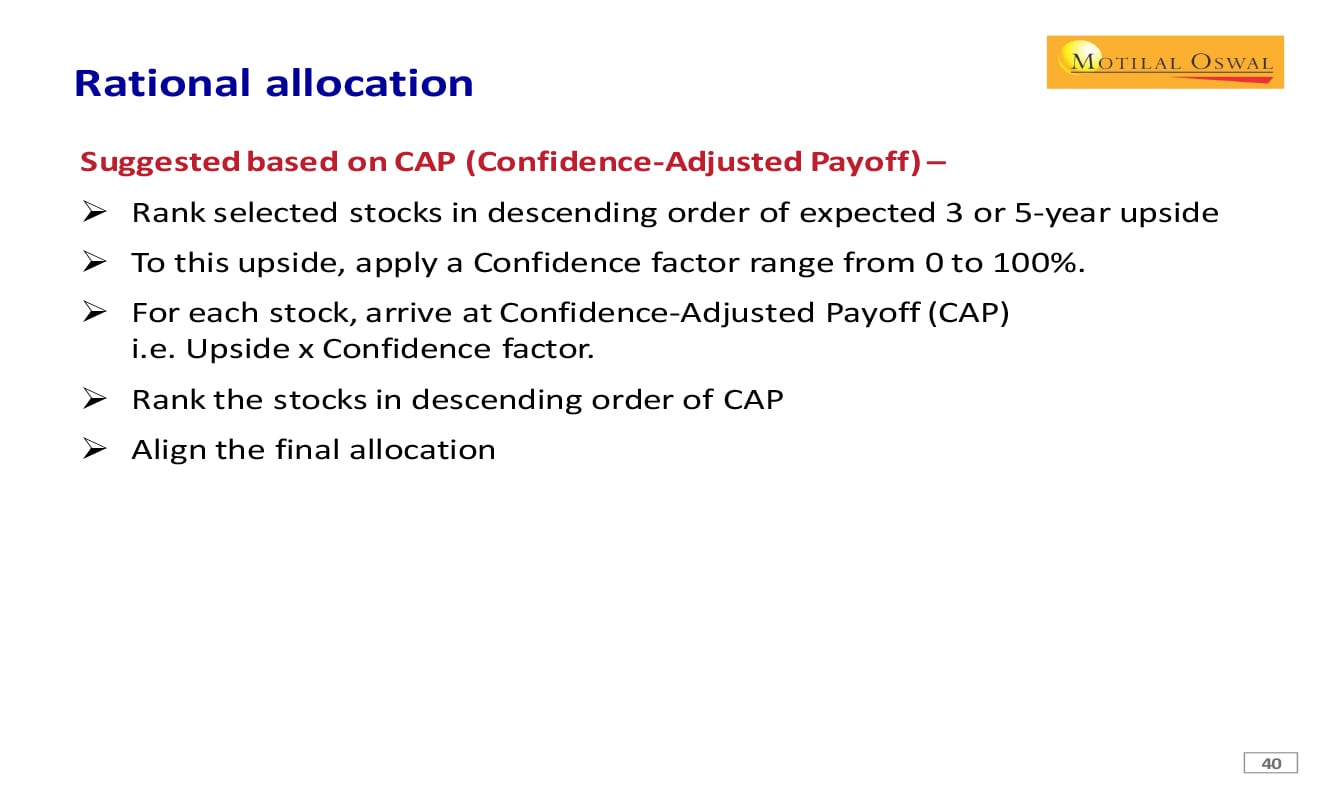 Rational allocation

MOTILAL OSWAL

Suggested based on CAP (Confidence-Adjusted Payoff) –

➢ Rank selected stocks in descending order of expected 3 or 5-year upside

➢ To this upside, apply a Confidence factor range from 0 to 100%.

➢ For each stock, arrive at Confidence-Adjusted Payoff (CAP) i.e. Upside x Confidence factor.

➢ Rank the stocks in descending order of CAP

➢ Align the final allocation

40